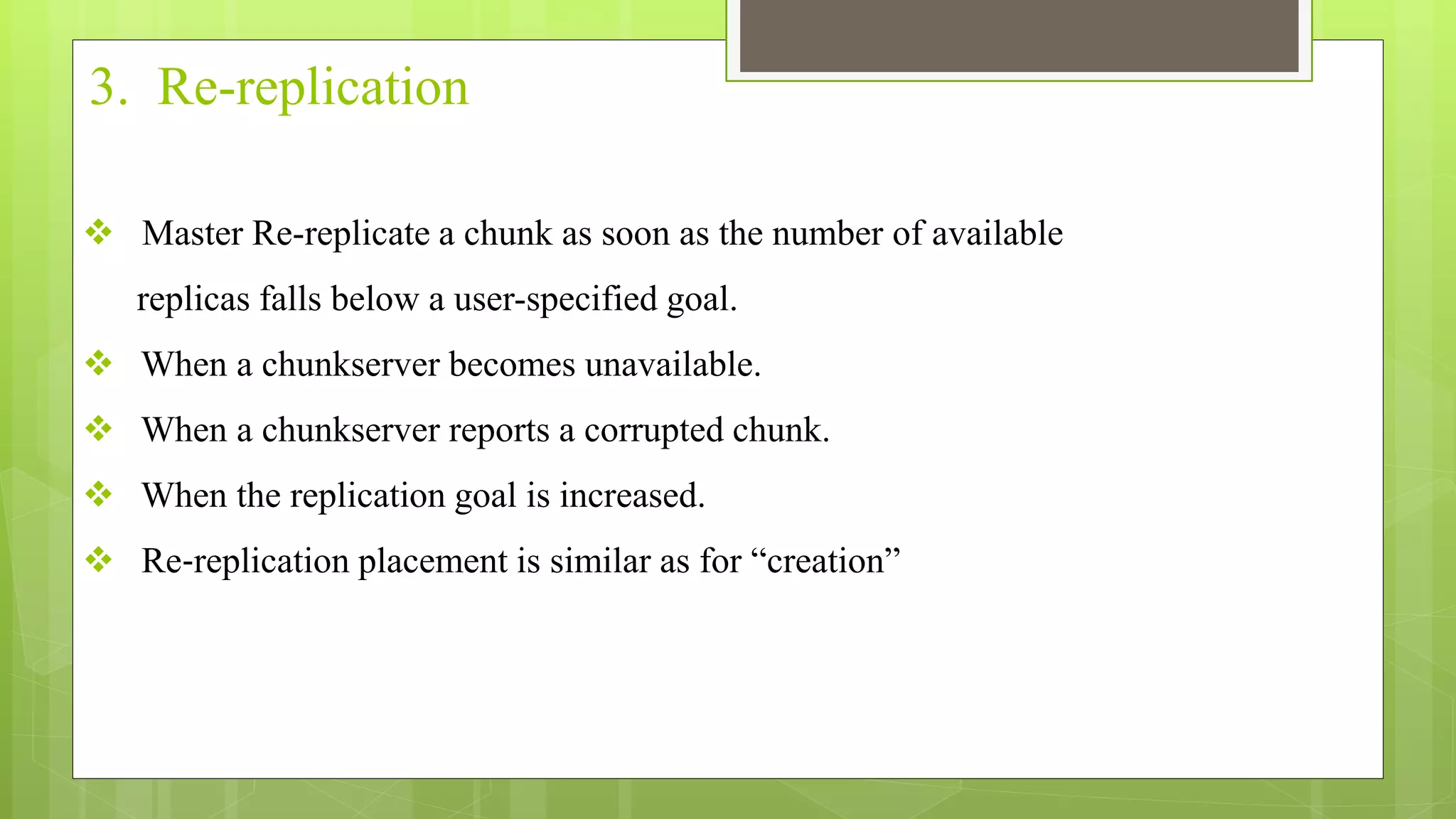 3. Re-replication

❖ Master Re-replicate a chunk as soon as the number of available replicas falls below a user-specified goal.

❖ When a chunkserver becomes unavailable.

❖ When a chunkserver reports a corrupted chunk.

❖ When the replication goal is increased.

❖ Re-replication placement is similar as for “creation”